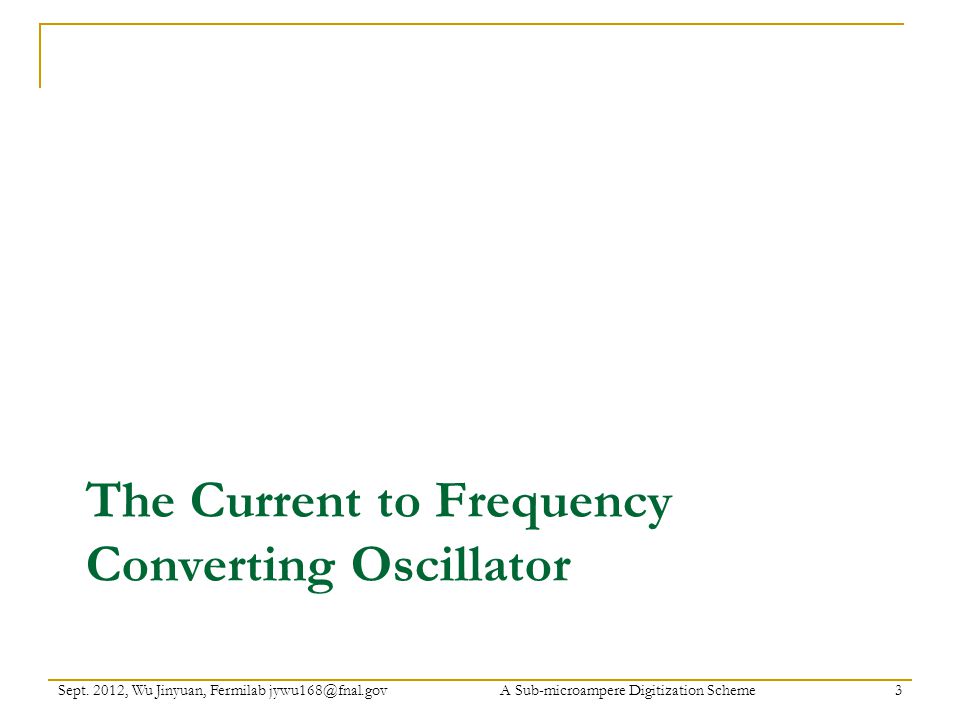 The Current to Frequency Converting Oscillator

Sept. 2012, Wu Jinyuan, Fermilab jywu168@fnal.gov A Sub-microampere Digitization Scheme 3